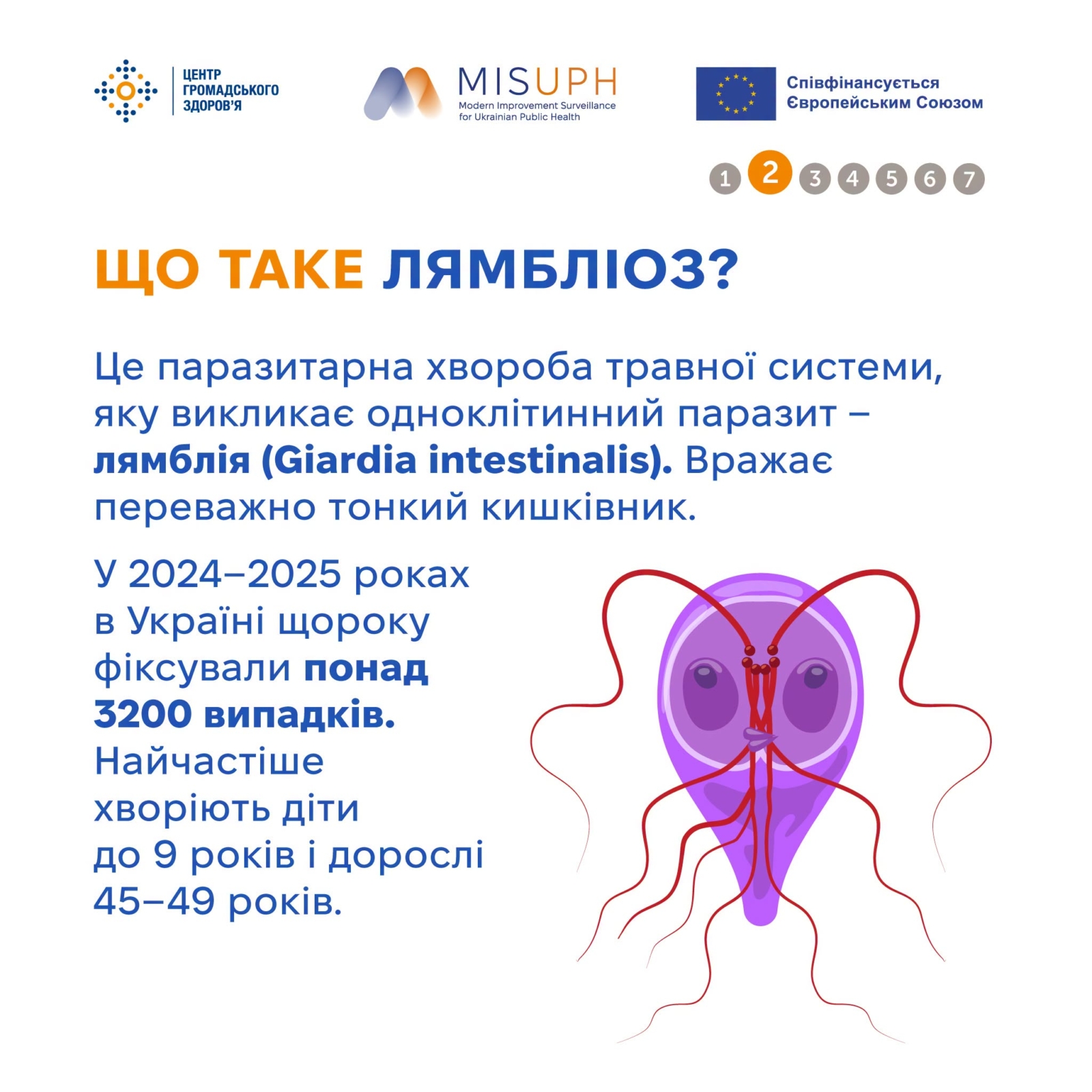 ЦЕНТР ГРОМАДСЬКОГО ЗДОРОВ'Я

MISUPH
Modern Improvement Surveillance for Ukrainian Public Health

Співфінансується Європейським Союзом

1 2 3 4 5 6 7

ЩО ТАКЕ ЛЯМБЛІОЗ?

Це паразитарна хвороба травної системи, яку викликає одноклітинний паразит – лямблія (Giardia intestinalis). Вражає переважно тонкий кишківник.

У 2024–2025 роках в Україні щороку фіксували понад 3200 випадків. Найчастіше хворіють діти до 9 років і дорослі 45–49 років.